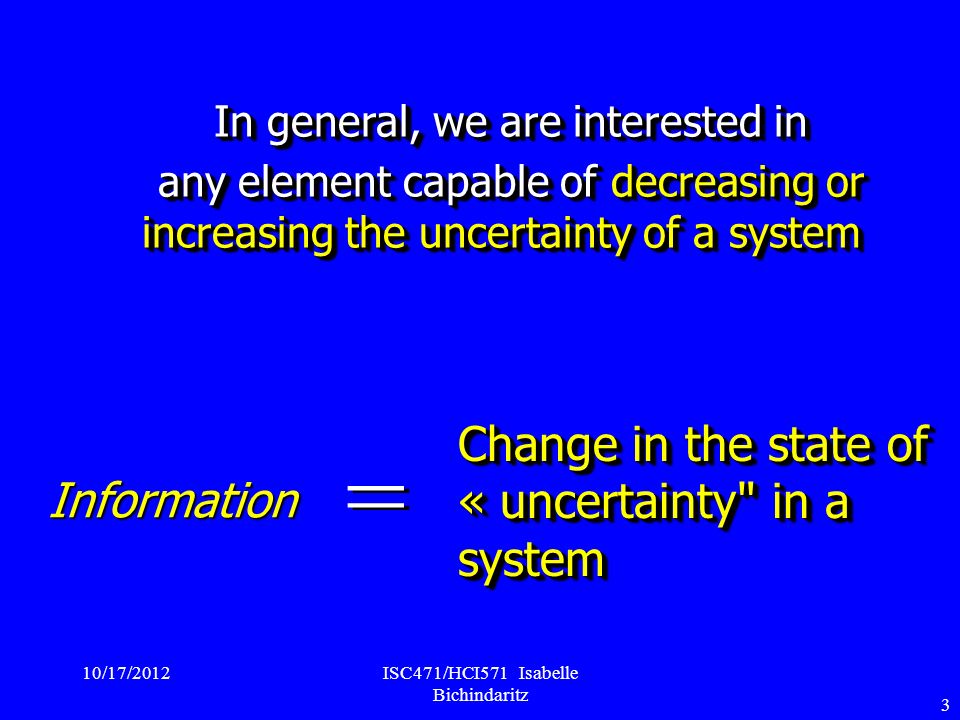 In general, we are interested in any element capable of decreasing or increasing the uncertainty of a system

Information = Change in the state of « uncertainty" in a system

10/17/2012

ISC471/HCI571 Isabelle Bichindaritz

3